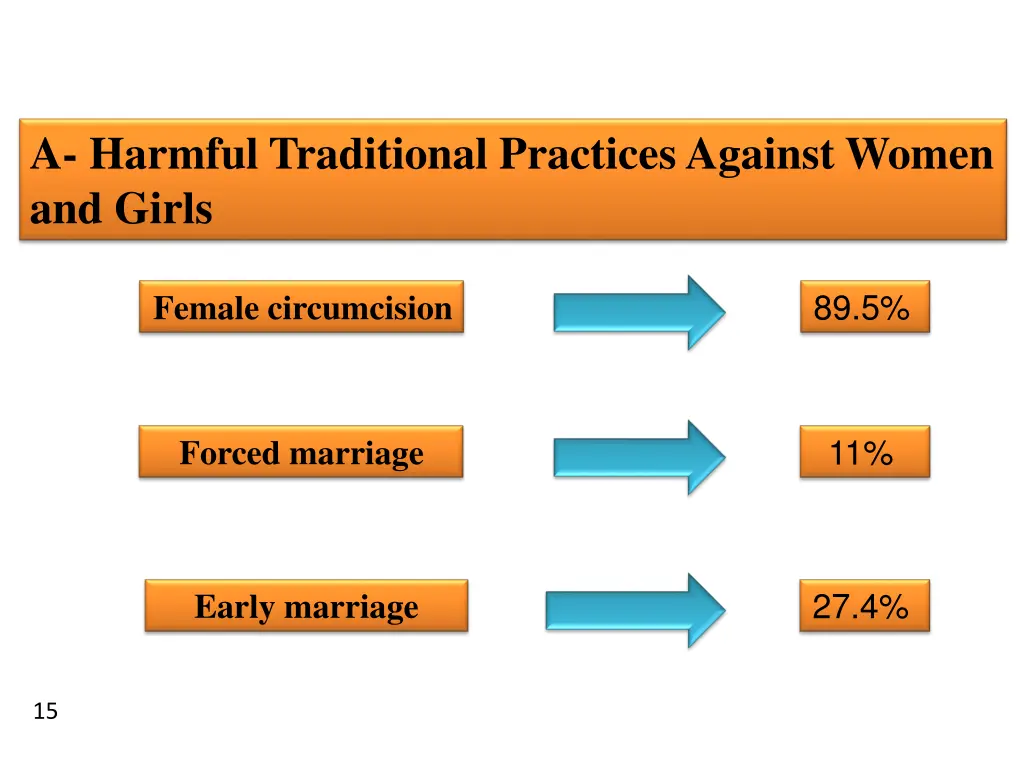 A- Harmful Traditional Practices Against Women and Girls

Female circumcision

89.5%

Forced marriage

11%

Early marriage

27.4%

15